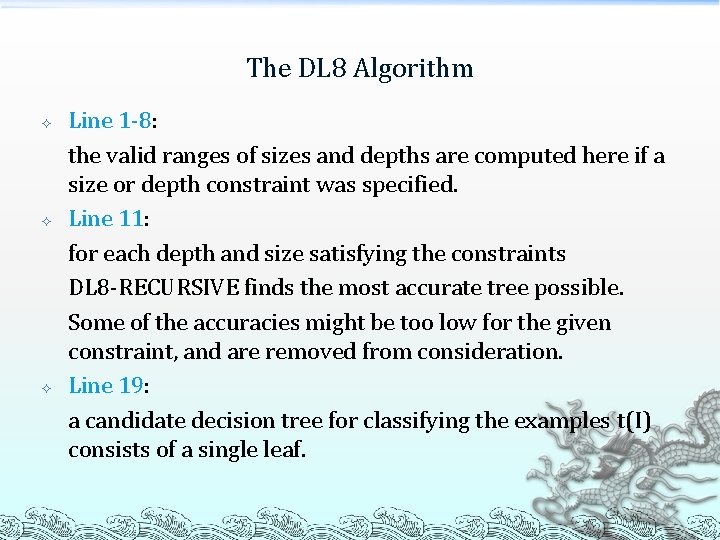 The DL8 Algorithm

Line 1-8:

the valid ranges of sizes and depths are computed here if a size or depth constraint was specified.

Line 11:

for each depth and size satisfying the constraints

DL8-RECURSIVE finds the most accurate tree possible.

Some of the accuracies might be too low for the given constraint, and are removed from consideration.

Line 19:

a candidate decision tree for classifying the examples t(I) consists of a single leaf.